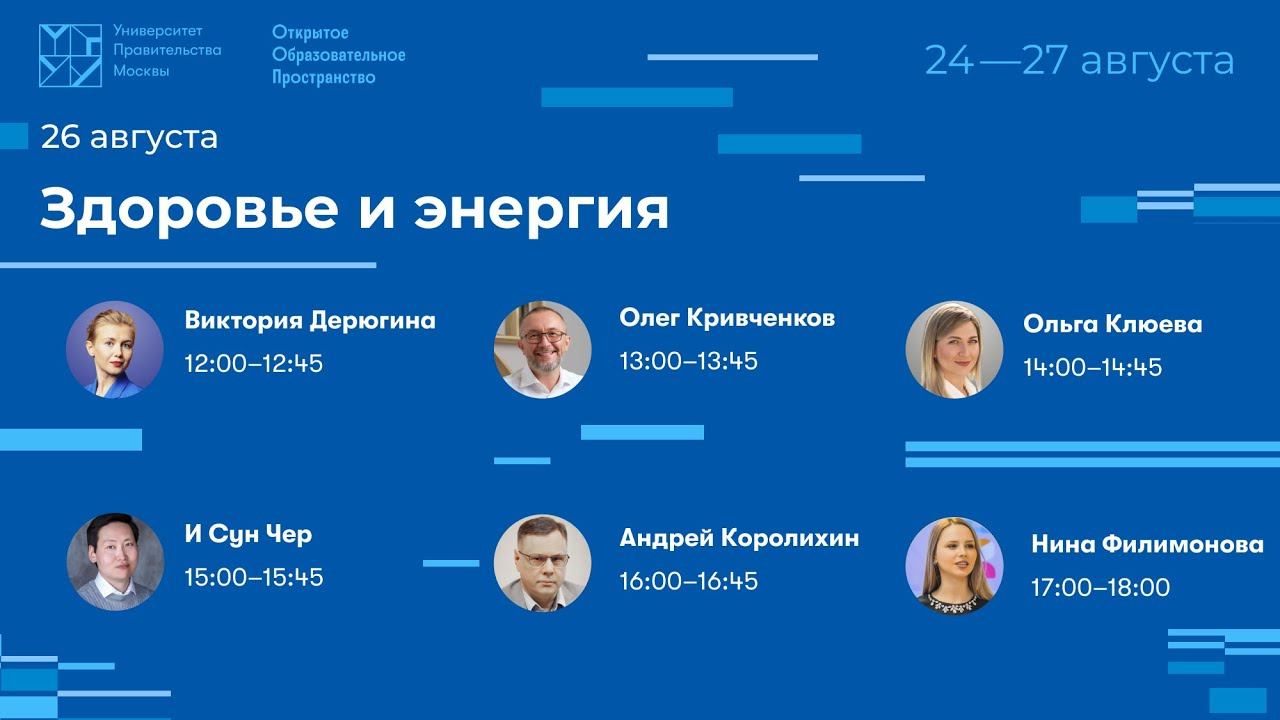 Университет Правительства Москвы

Открытое Образовательное Пространство

24—27 августа

26 августа

Здоровье и энергия

Виктория Дерюгина
12:00–12:45

Олег Кривченков
13:00–13:45

Ольга Клюева
14:00–14:45

И Сун Чер
15:00–15:45

Андрей Королихин
16:00–16:45

Нина Филимонова
17:00–18:00